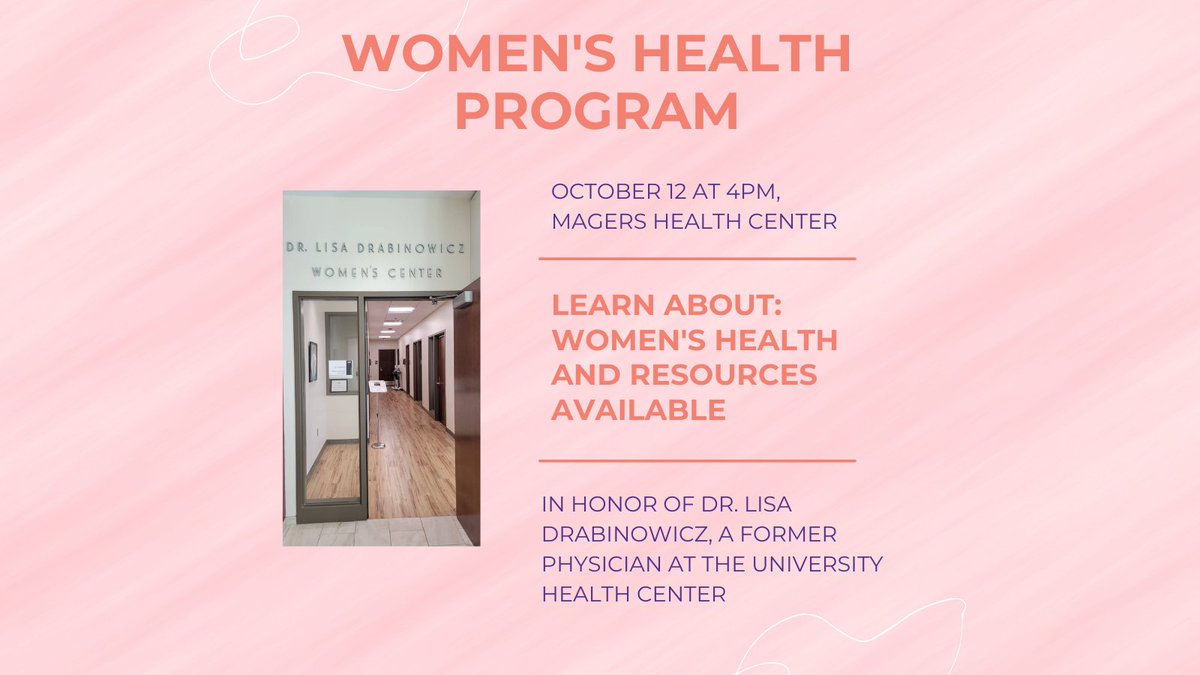 WOMEN'S HEALTH PROGRAM

DR. LISA DRABINOWICZ
WOMEN'S CENTER

OCTOBER 12 AT 4PM, MAGERS HEALTH CENTER

LEARN ABOUT: WOMEN'S HEALTH AND RESOURCES AVAILABLE

IN HONOR OF DR. LISA DRABINOWICZ, A FORMER PHYSICIAN AT THE UNIVERSITY HEALTH CENTER